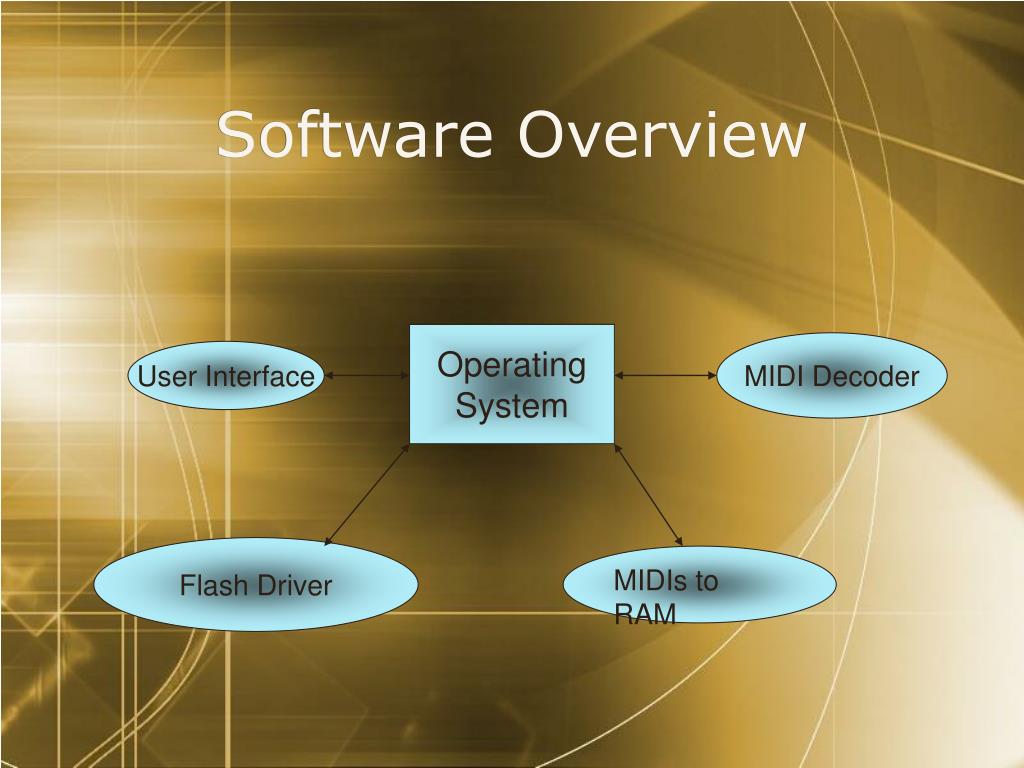 Software Overview

User Interface

Operating System

MIDI Decoder

Flash Driver

MIDIs to RAM